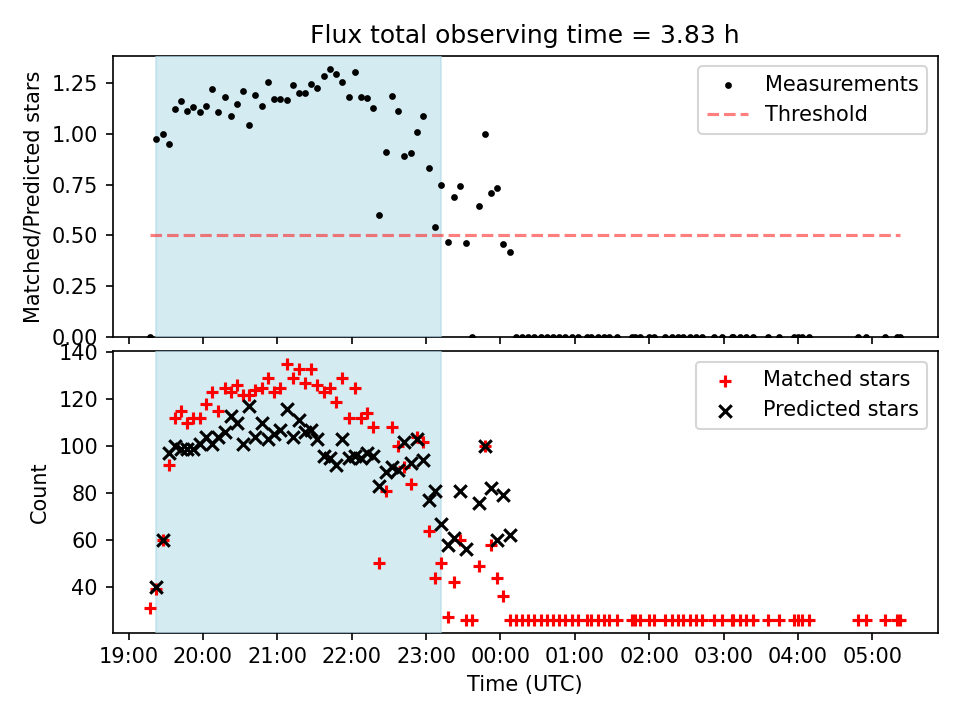 Flux total observing time = 3.83 h

Matched/Predicted stars

1.25
1.00
0.75
0.50
0.25
0.00

Measurements
Threshold

Count

140
120
100
80
60
40

Matched stars
Predicted stars

19:00 20:00 21:00 22:00 23:00 00:00 01:00 02:00 03:00 04:00 05:00

Time (UTC)